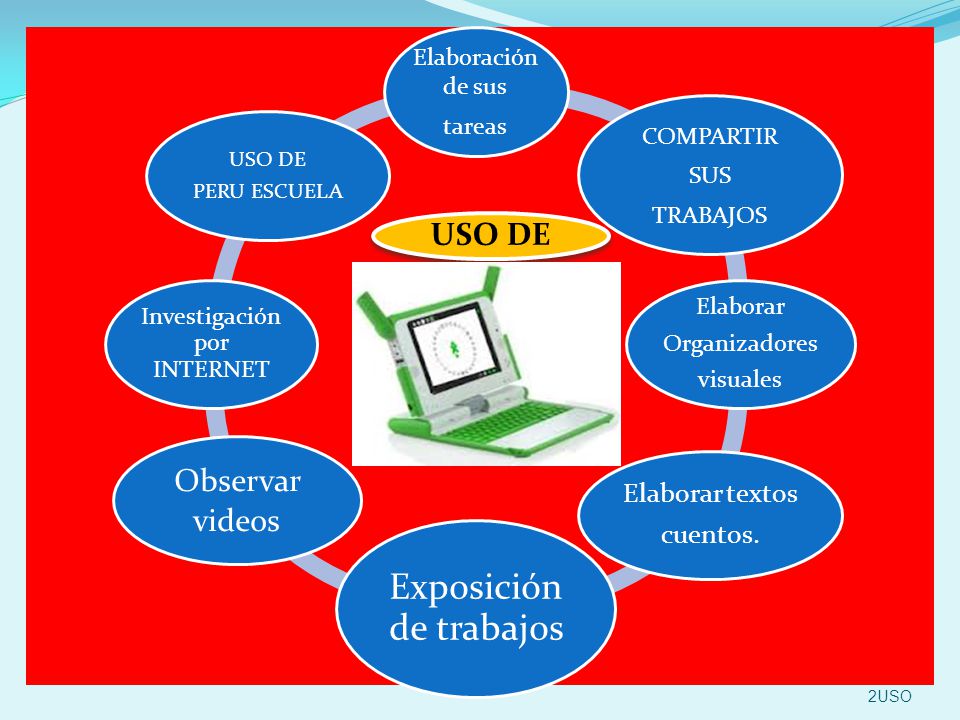 USO DE

Elaboración de sus tareas

COMPARTIR SUS TRABAJOS

Elaborar Organizadores visuales

Elaborar textos cuentos.

Exposición de trabajos

Observar videos

Investigación por INTERNET

USO DE PERU ESCUELA

2USO